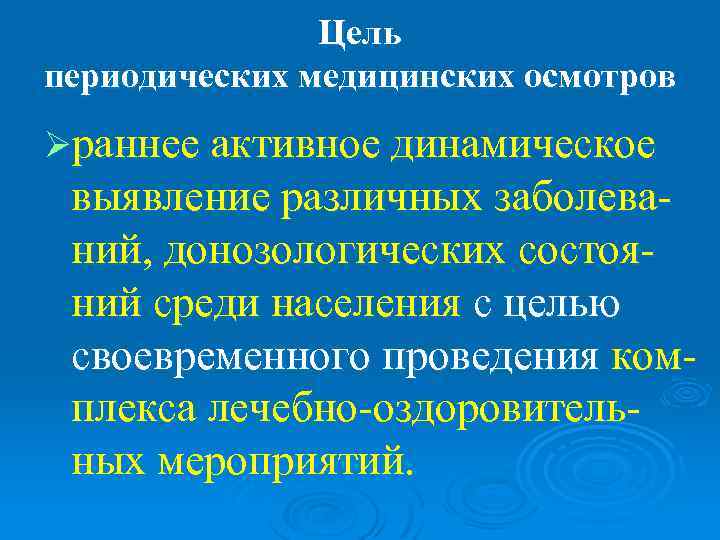 Цель
периодических медицинских осмотров

➢раннее активное динамическое выявление различных заболеваний, донозологических состояний среди населения с целью своевременного проведения комплекса лечебно-оздоровительных мероприятий.